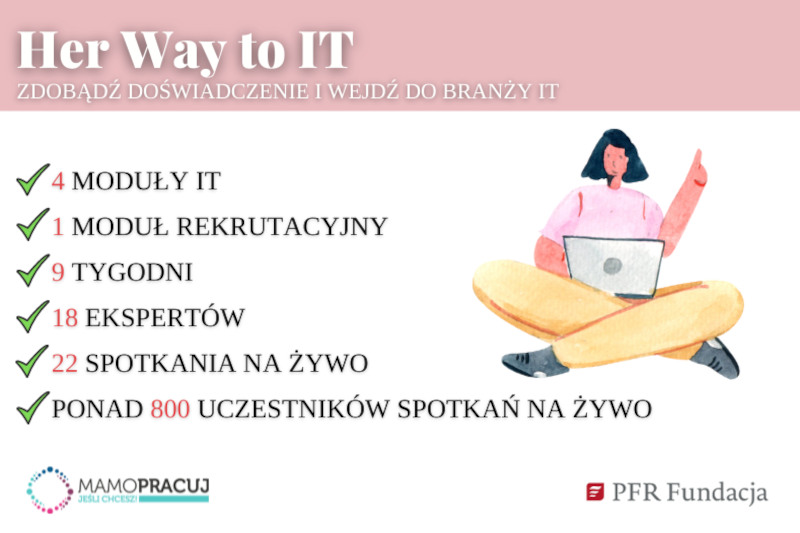 Her Way to IT
ZDOBĄDŹ DOŚWIADCZENIE I WEJDŹ DO BRANŻY IT

4 MODUŁY IT
1 MODUŁ REKRUTACYJNY
9 TYGODNI
18 EKSPERTÓW
22 SPOTKANIA NA ŻYWO
PONAD 800 UCZESTNIKÓW SPOTKAŃ NA ŻYWO

MAMOPRACUJ
JEŚLI CHCESZ!

PFR Fundacja